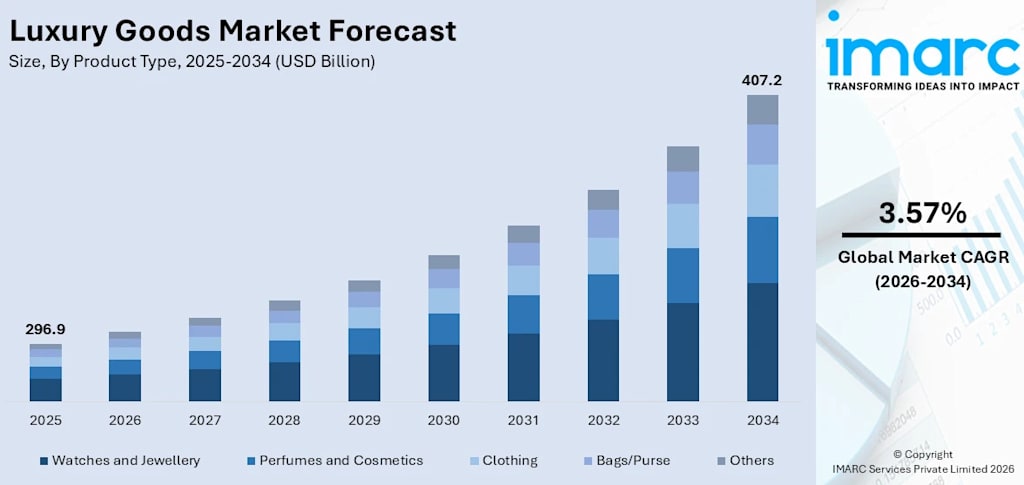 Luxury Goods Market Forecast
Size, By Product Type, 2025-2034 (USD Billion)

296.9

407.2

2025 2026 2027 2028 2029 2030 2031 2032 2033 2034

Watches and Jewellery Perfumes and Cosmetics Clothing Bags/Purse Others

imarc
TRANSFORMING IDEAS INTO IMPACT

3.57%
Global Market CAGR
(2026-2034)

© Copyright
IMARC Services Private Limited 2026